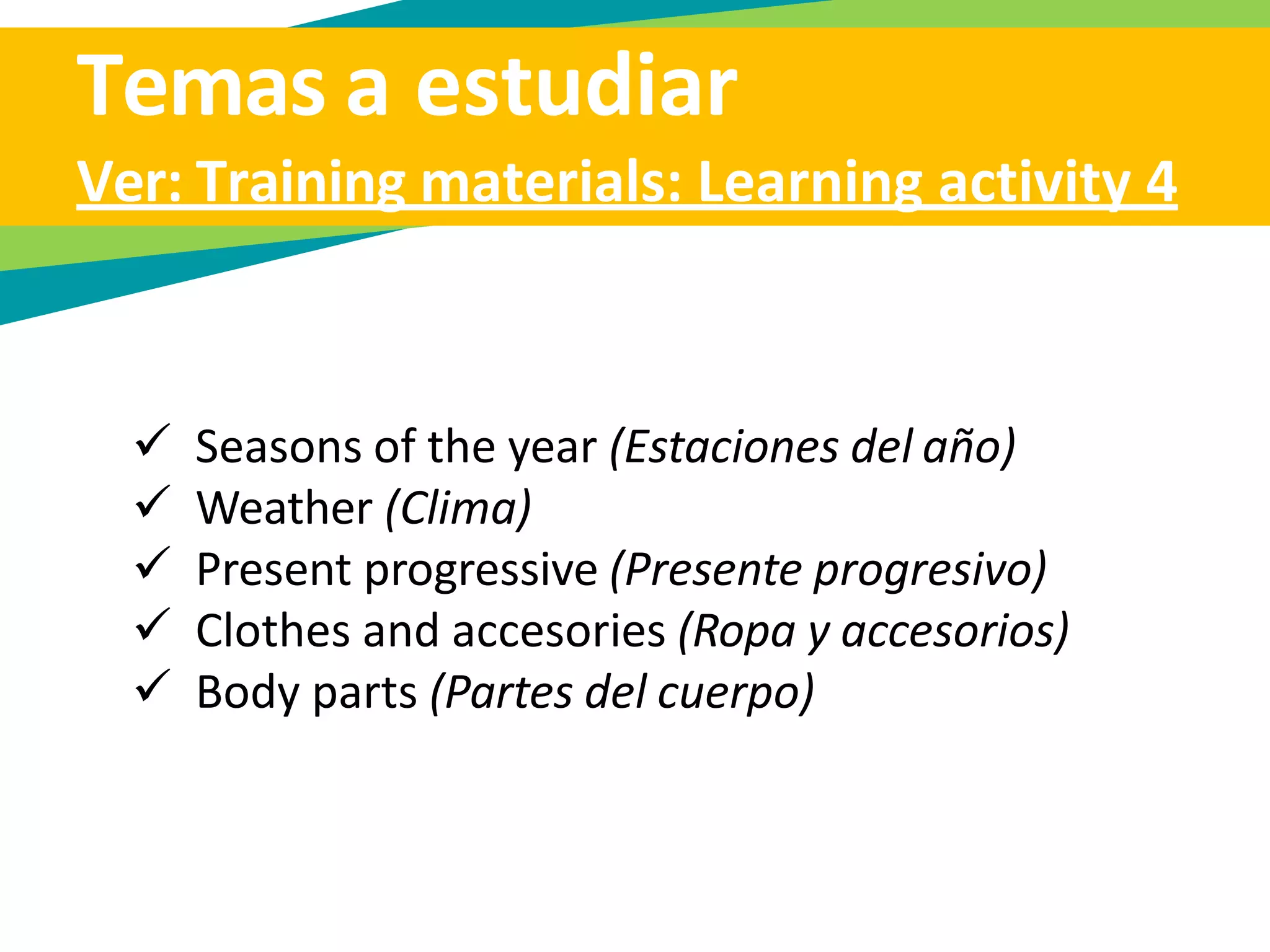 Temas a estudiar
Ver: Training materials: Learning activity 4

✓ Seasons of the year (Estaciones del año)
✓ Weather (Clima)
✓ Present progressive (Presente progresivo)
✓ Clothes and accesories (Ropa y accesorios)
✓ Body parts (Partes del cuerpo)